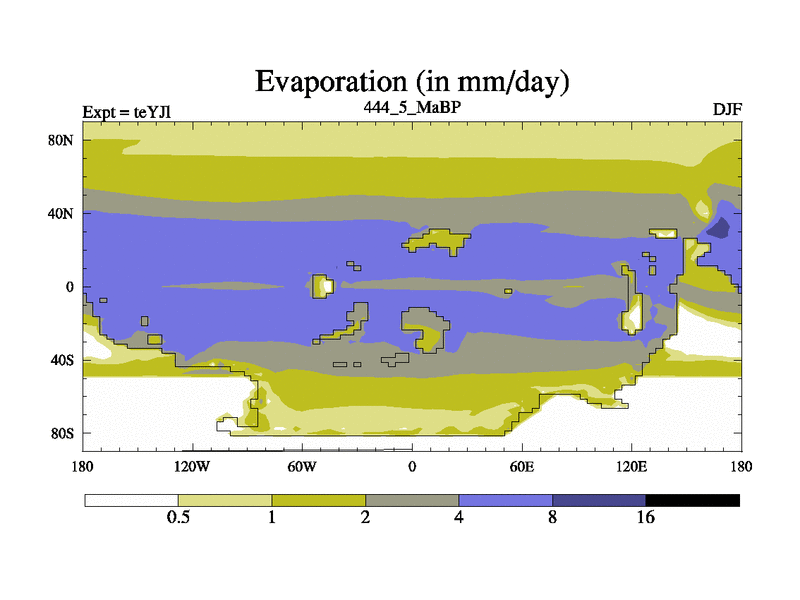 Evaporation (in mm/day)

Expt = teYJl
444_5_MaBP
DJF

80N
40N
0
40S
80S

180
120W
60W
0
60E
120E
180

0.5
1
2
4
8
16